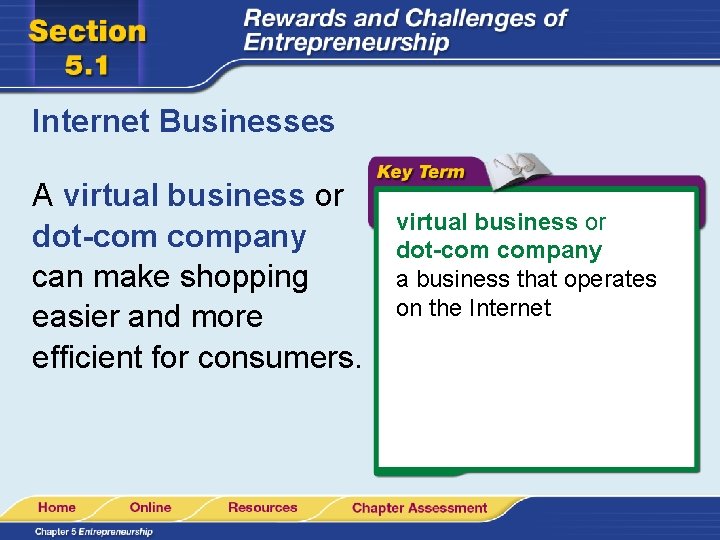 Section 5.1

Rewards and Challenges of Entrepreneurship

Internet Businesses

A virtual business or dot-com company can make shopping easier and more efficient for consumers.

Key Term

virtual business or dot-com company
a business that operates on the Internet

Home Online Resources Chapter Assessment

Chapter 5 Entrepreneurship